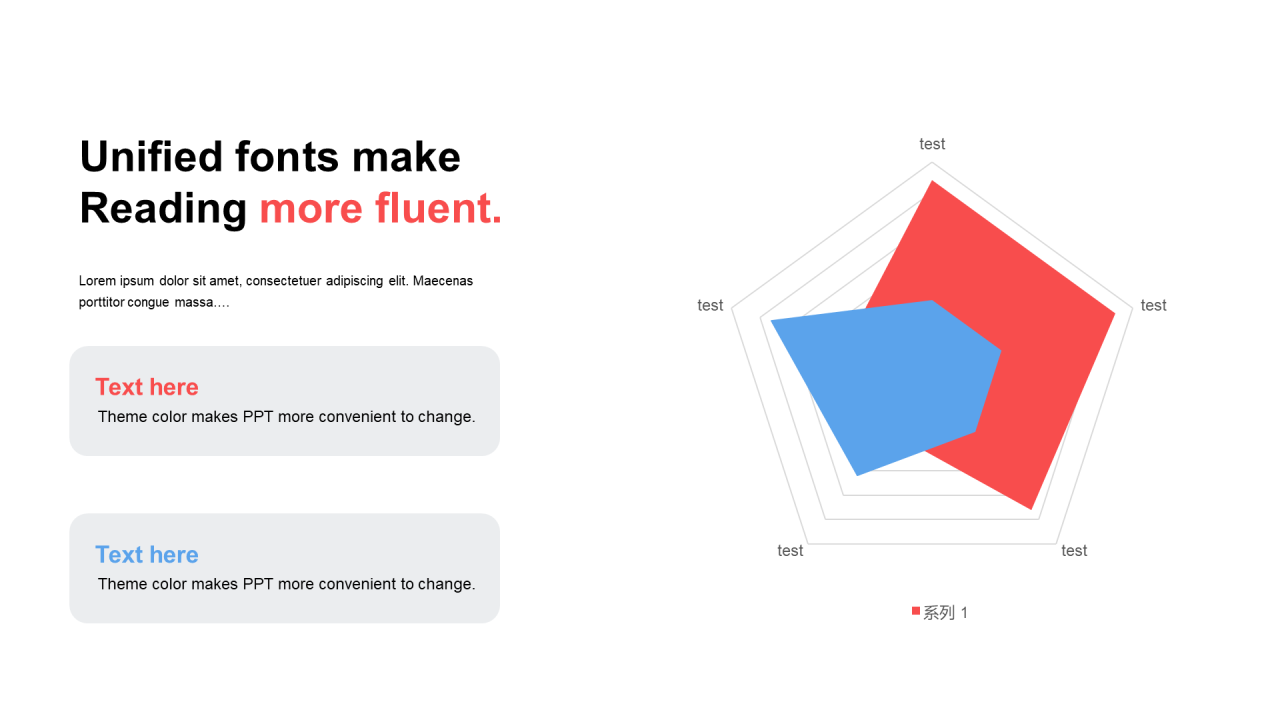 Unified fonts make
Reading more fluent.

Lorem ipsum dolor sit amet, consectetuer adipiscing elit. Maecenas porttitor congue massa.…

Text here
Theme color makes PPT more convenient to change.

Text here
Theme color makes PPT more convenient to change.

test
test
test
test
test

系列 1